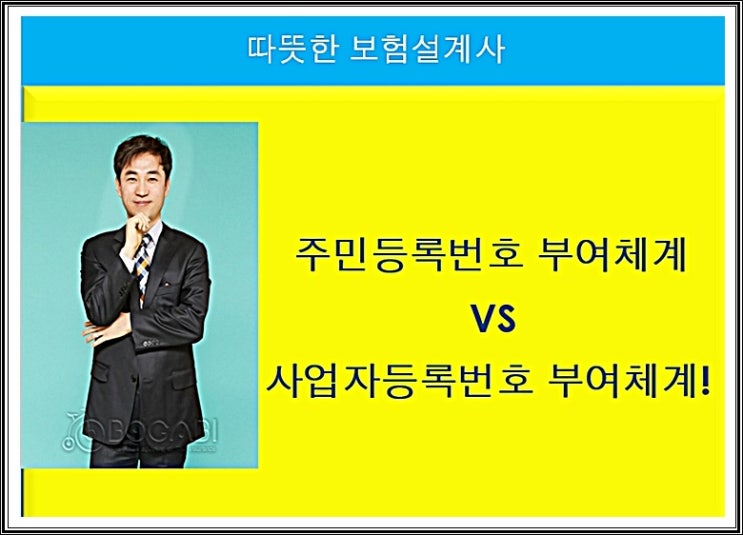 따뜻한 보험설계사

BOGABI

주민등록번호 부여체계
VS
사업자등록번호 부여체계!